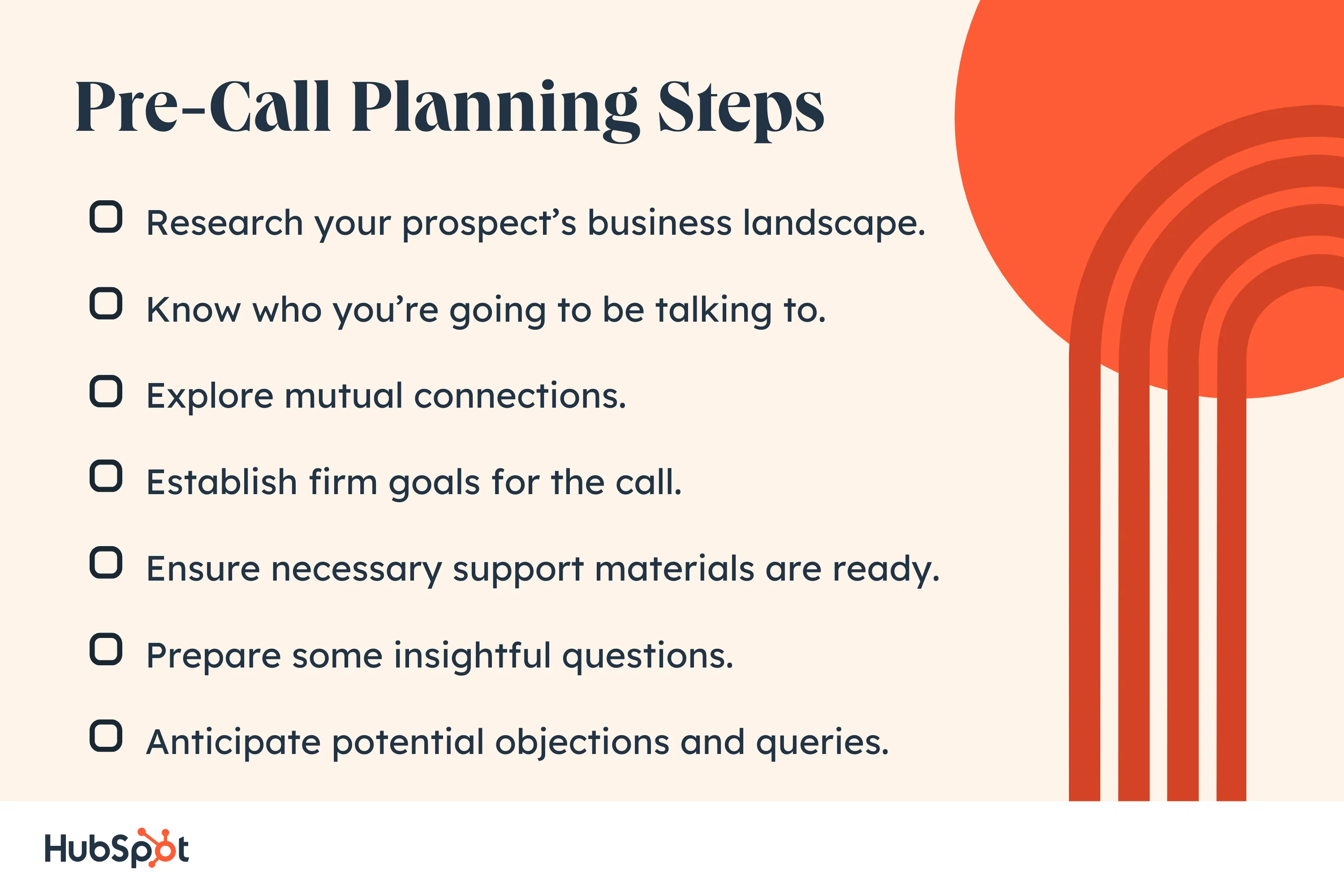 Pre-Call Planning Steps

Research your prospect’s business landscape.

Know who you’re going to be talking to.

Explore mutual connections.

Establish firm goals for the call.

Ensure necessary support materials are ready.

Prepare some insightful questions.

Anticipate potential objections and queries.

HubSpot